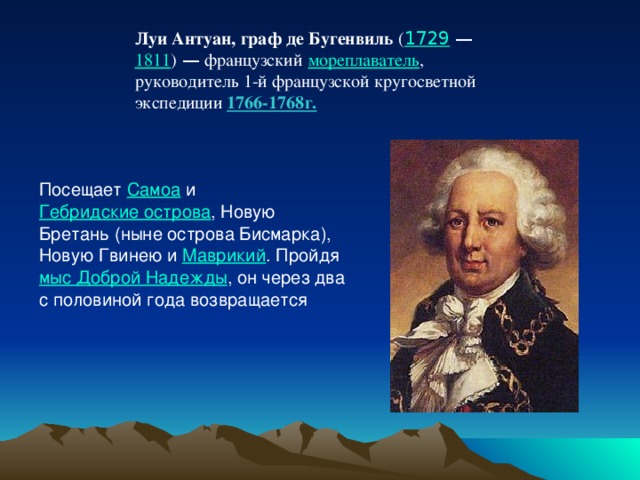 Луи Антуан, граф де Бугенвиль (1729 — 1811) — французский мореплаватель, руководитель 1-й французской кругосветной экспедиции 1766-1768г.

Посещает Самоа и Гебридские острова, Новую Бретань (ныне острова Бисмарка), Новую Гвинею и Маврикий. Пройдя мыс Доброй Надежды, он через два с половиной года возвращается